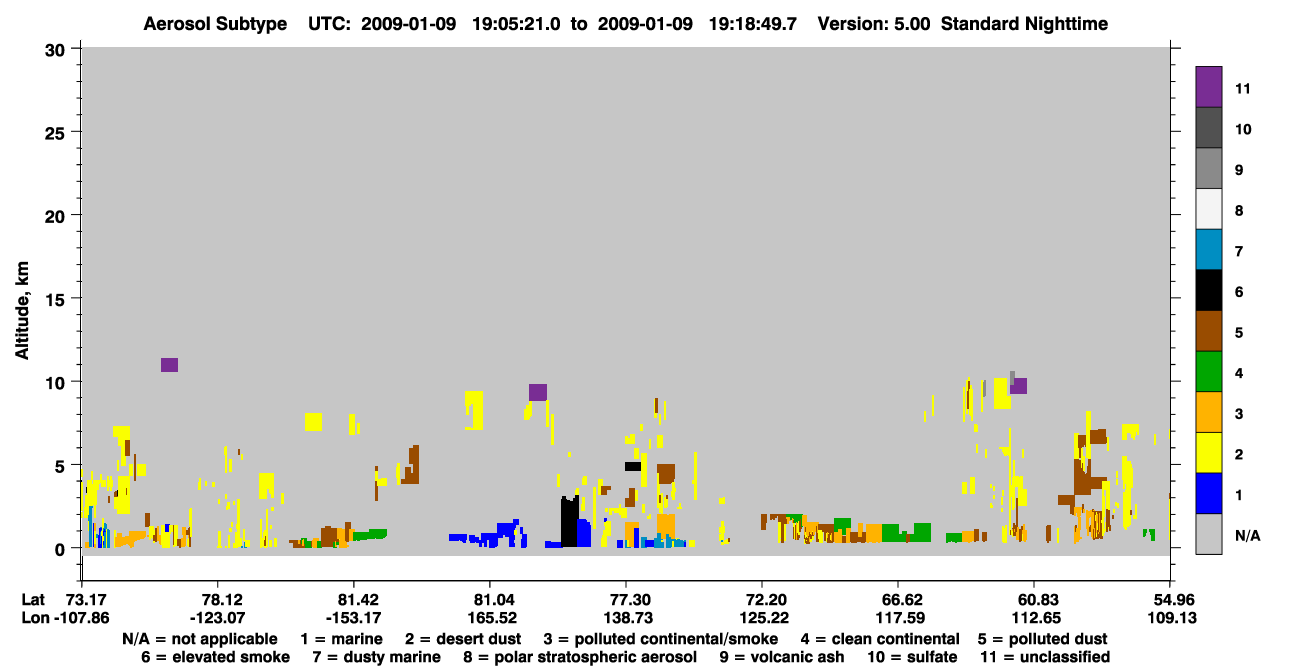 Aerosol Subtype UTC: 2009-01-09 19:05:21.0 to 2009-01-09 19:18:49.7 Version: 5.00 Standard Nighttime

Altitude, km

30
25
20
15
10
5
0

11
10
9
8
7
6
5
4
3
2
1
N/A

| Lat | 73.17 | 78.12 | 81.42 | 81.04 | 77.30 | 72.20 | 66.62 | 60.83 | 54.96 |
|---|---|---|---|---|---|---|---|---|---|
| Lon | -107.86 | -123.07 | -153.17 | 165.52 | 138.73 | 125.22 | 117.59 | 112.65 | 109.13 |

N/A = not applicable 1 = marine 2 = desert dust 3 = polluted continental/smoke 4 = clean continental 5 = polluted dust
6 = elevated smoke 7 = dusty marine 8 = polar stratospheric aerosol 9 = volcanic ash 10 = sulfate 11 = unclassified